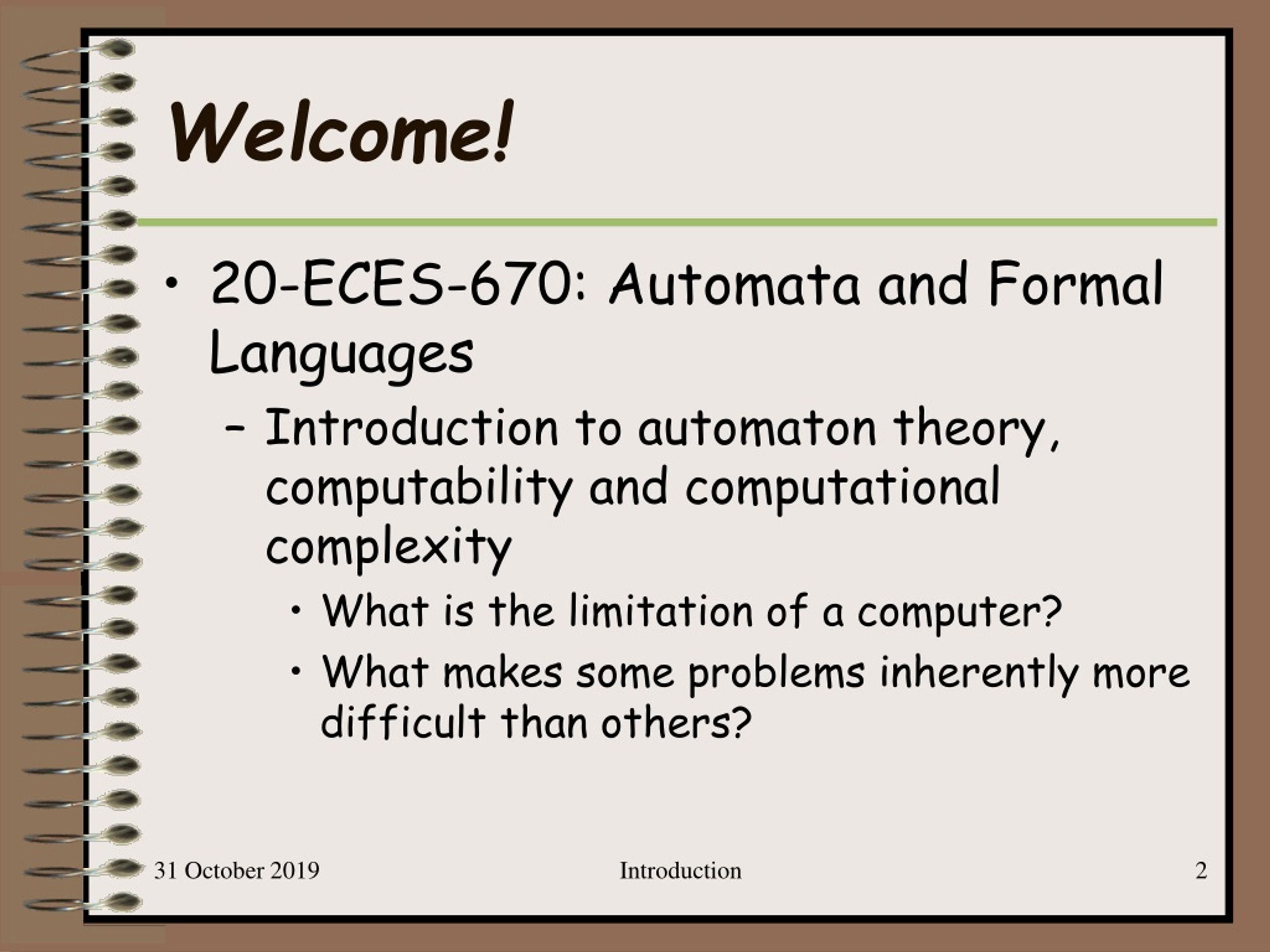 Welcome!

• 20-ECES-670: Automata and Formal Languages

– Introduction to automaton theory, computability and computational complexity

• What is the limitation of a computer?

• What makes some problems inherently more difficult than others?

31 October 2019

Introduction

2